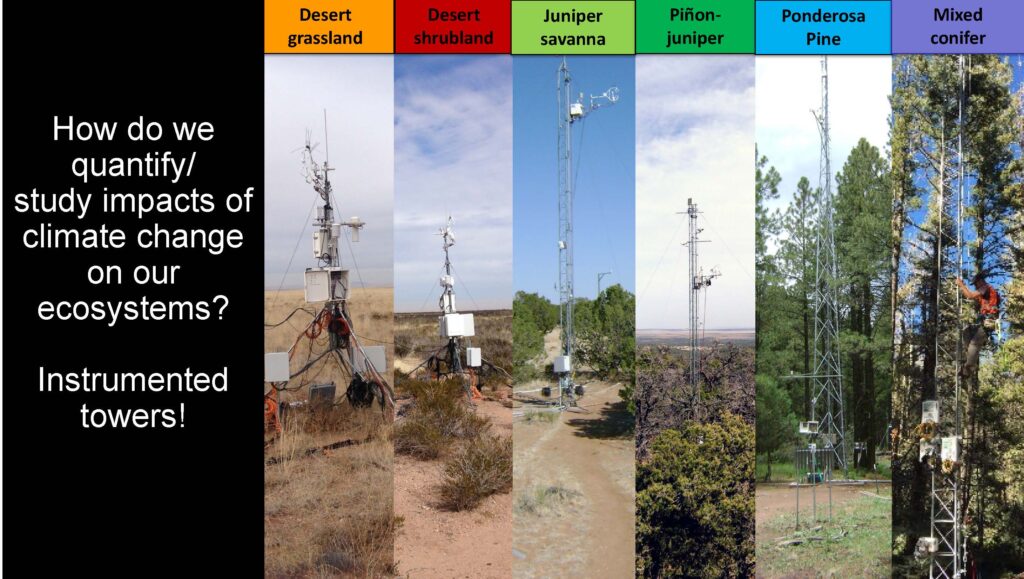 How do we quantify/ study impacts of climate change on our ecosystems?

Instrumented towers!

Desert grassland

Desert shrubland

Juniper savanna

Piñon-juniper

Ponderosa Pine

Mixed conifer